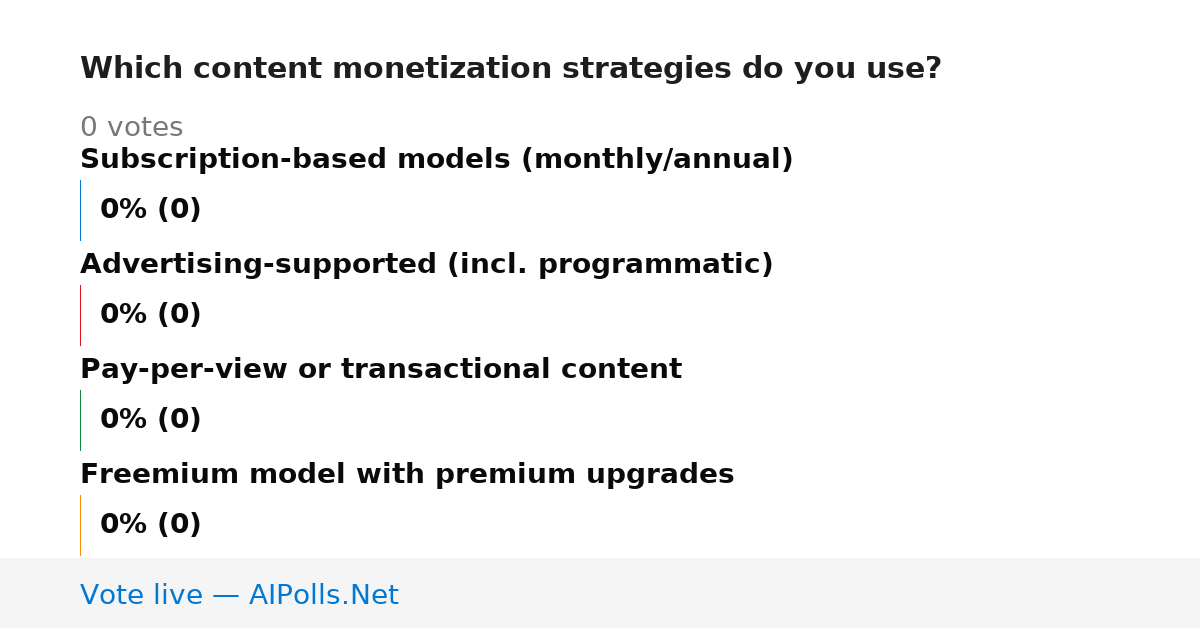 Which content monetization strategies do you use?

0 votes

Subscription-based models (monthly/annual)

0% (0)

Advertising-supported (incl. programmatic)

0% (0)

Pay-per-view or transactional content

0% (0)

Freemium model with premium upgrades

0% (0)

Vote live — AIPolls.Net